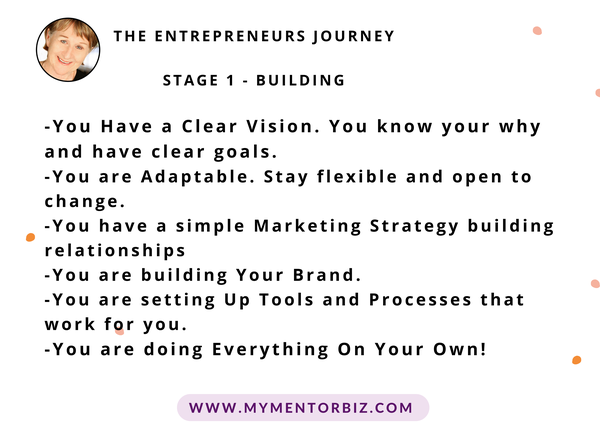 THE ENTREPRENEURS JOURNEY

STAGE 1 - BUILDING

-You Have a Clear Vision. You know your why and have clear goals.
-You are Adaptable. Stay flexible and open to change.
-You have a simple Marketing Strategy building relationships
-You are building Your Brand.
-You are setting Up Tools and Processes that work for you.
-You are doing Everything On Your Own!

WWW.MYMENTORBIZ.COM